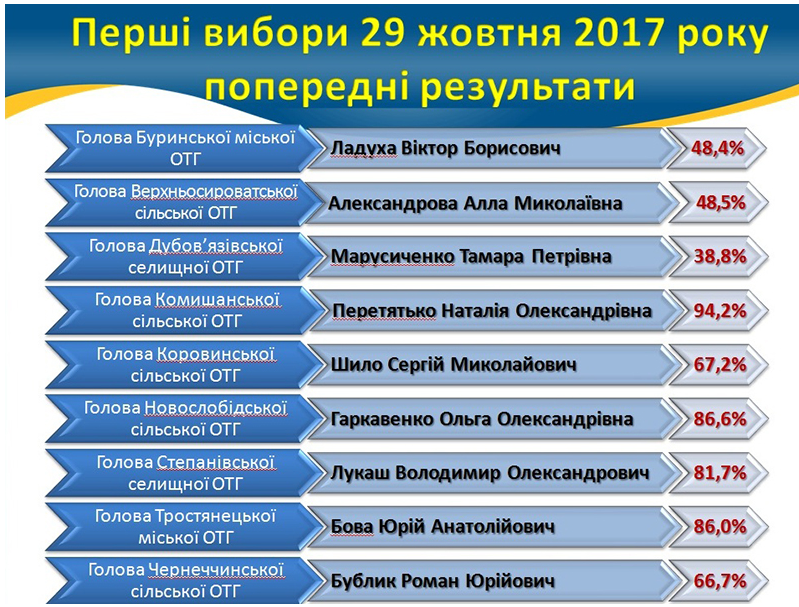 Перші вибори 29 жовтня 2017 року попередні результати

| | | |
|---|---|---|
| Голова Буринської міської ОТГ | Ладуха Віктор Борисович | 48,4% |
| Голова Верхньосироватської сільської ОТГ | Александрова Алла Миколаївна | 48,5% |
| Голова Дубов'язівської селищної ОТГ | Марусиченко Тамара Петрівна | 38,8% |
| Голова Комишанської сільської ОТГ | Перетятько Наталія Олександрівна | 94,2% |
| Голова Коровинської сільської ОТГ | Шило Сергій Миколайович | 67,2% |
| Голова Новослобідської сільської ОТГ | Гаркавенко Ольга Олександрівна | 86,6% |
| Голова Степанівської селищної ОТГ | Лукаш Володимир Олександрович | 81,7% |
| Голова Тростянецької міської ОТГ | Бова Юрій Анатолійович | 86,0% |
| Голова Чернеччинської сільської ОТГ | Бублик Роман Юрійович | 66,7% |